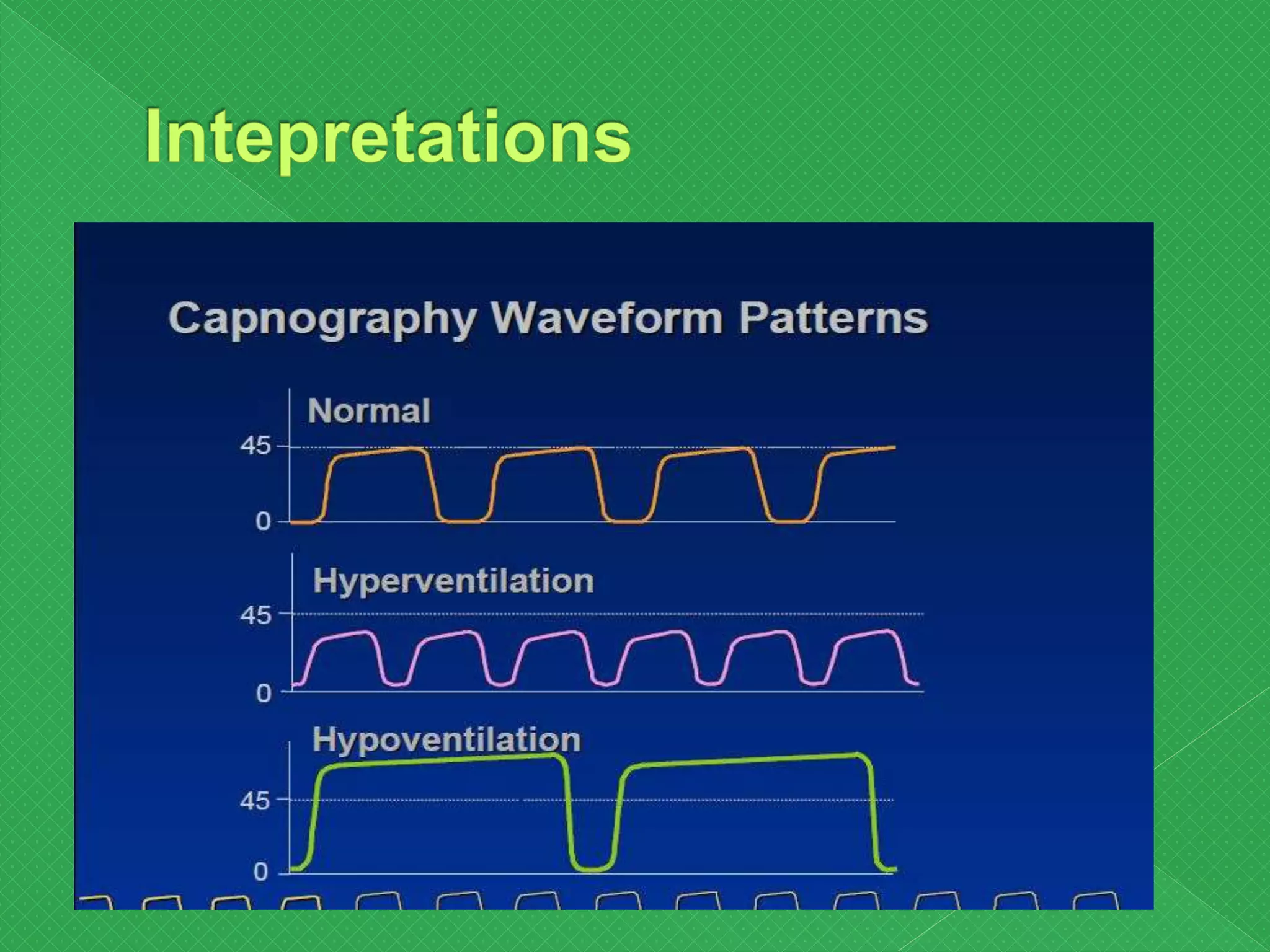 Intepretations

Capnography Waveform Patterns

Normal
45
0

Hyperventilation
45
0

Hypoventilation
45
0